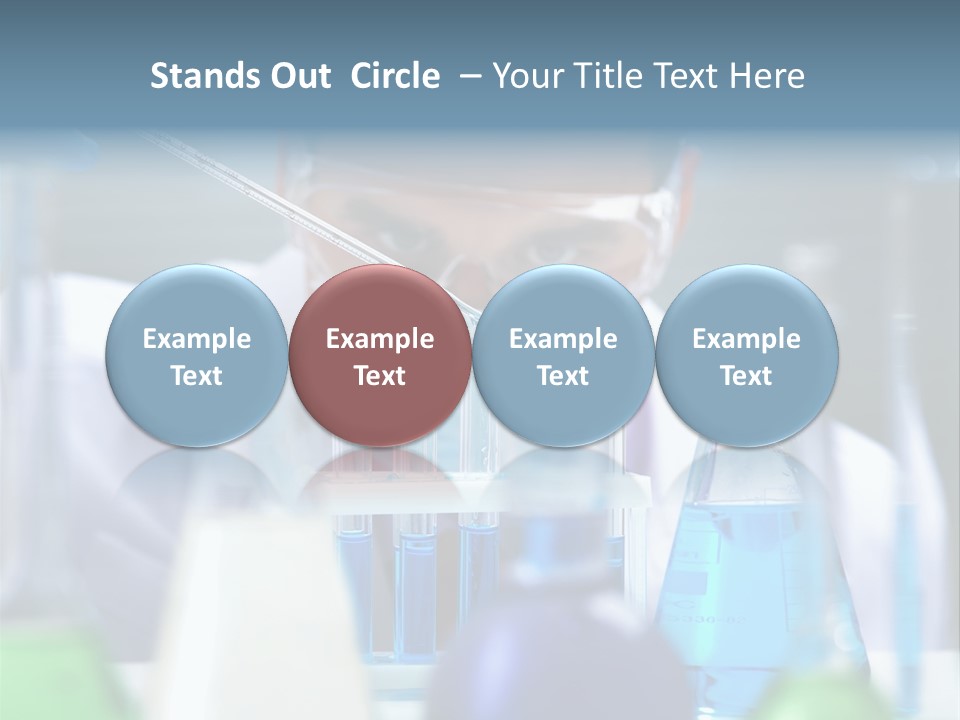 Stands Out Circle – Your Title Text Here

Example Text

Example Text

Example Text

Example Text